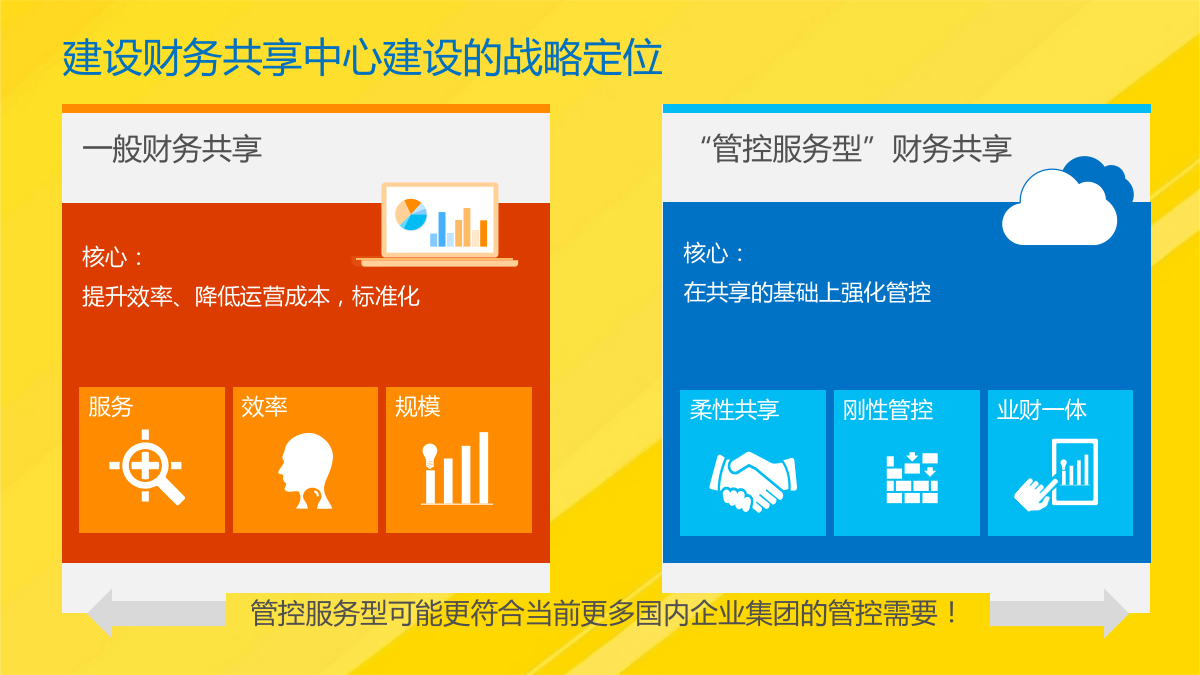 建设财务共享中心建设的战略定位

一般财务共享

核心：
提升效率、降低运营成本，标准化

服务

效率

规模

“管控服务型”财务共享

核心：
在共享的基础上强化管控

柔性共享

刚性管控

业财一体

管控服务型可能更符合当前更多国内企业集团的管控需要！